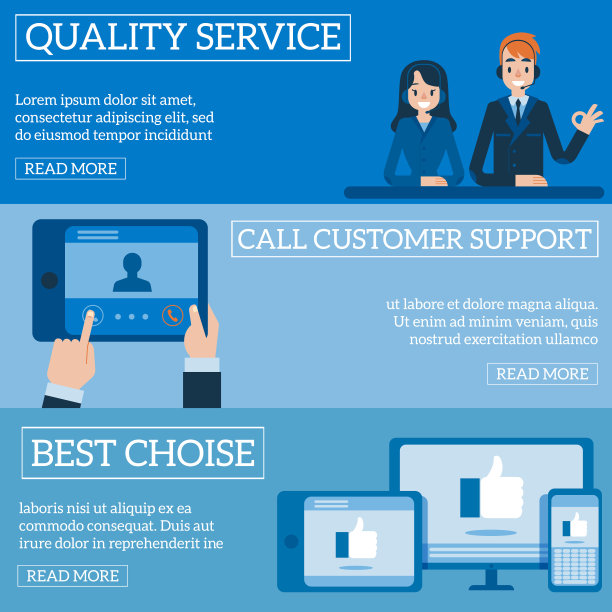 QUALITY SERVICE

Lorem ipsum dolor sit amet, consectetur adipiscing elit, sed do eiusmod tempor incididunt

READ MORE

CALL CUSTOMER SUPPORT

ut labore et dolore magna aliqua. Ut enim ad minim veniam, quis nostrud exercitation ullamco

READ MORE

BEST CHOISE

laboris nisi ut aliquip ex ea commodo consequat. Duis aut irure dolor in reprehenderit ine

READ MORE